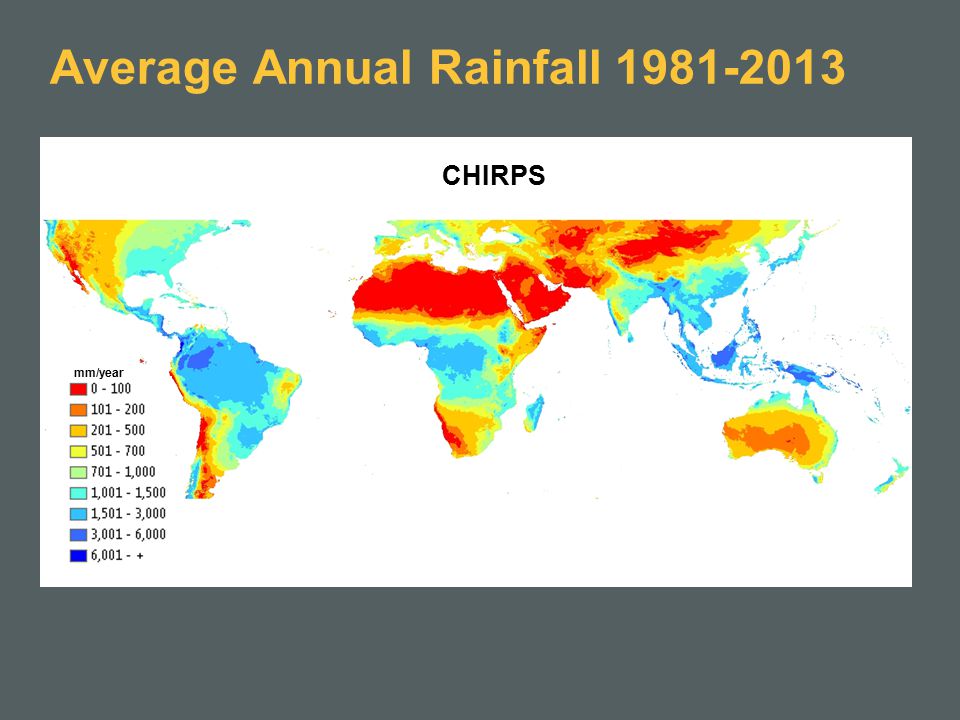 Average Annual Rainfall 1981-2013

CHIRPS

mm/year
0 - 100
101 - 200
201 - 500
501 - 700
701 - 1,000
1,001 - 1,500
1,501 - 3,000
3,001 - 6,000
6,001 - +